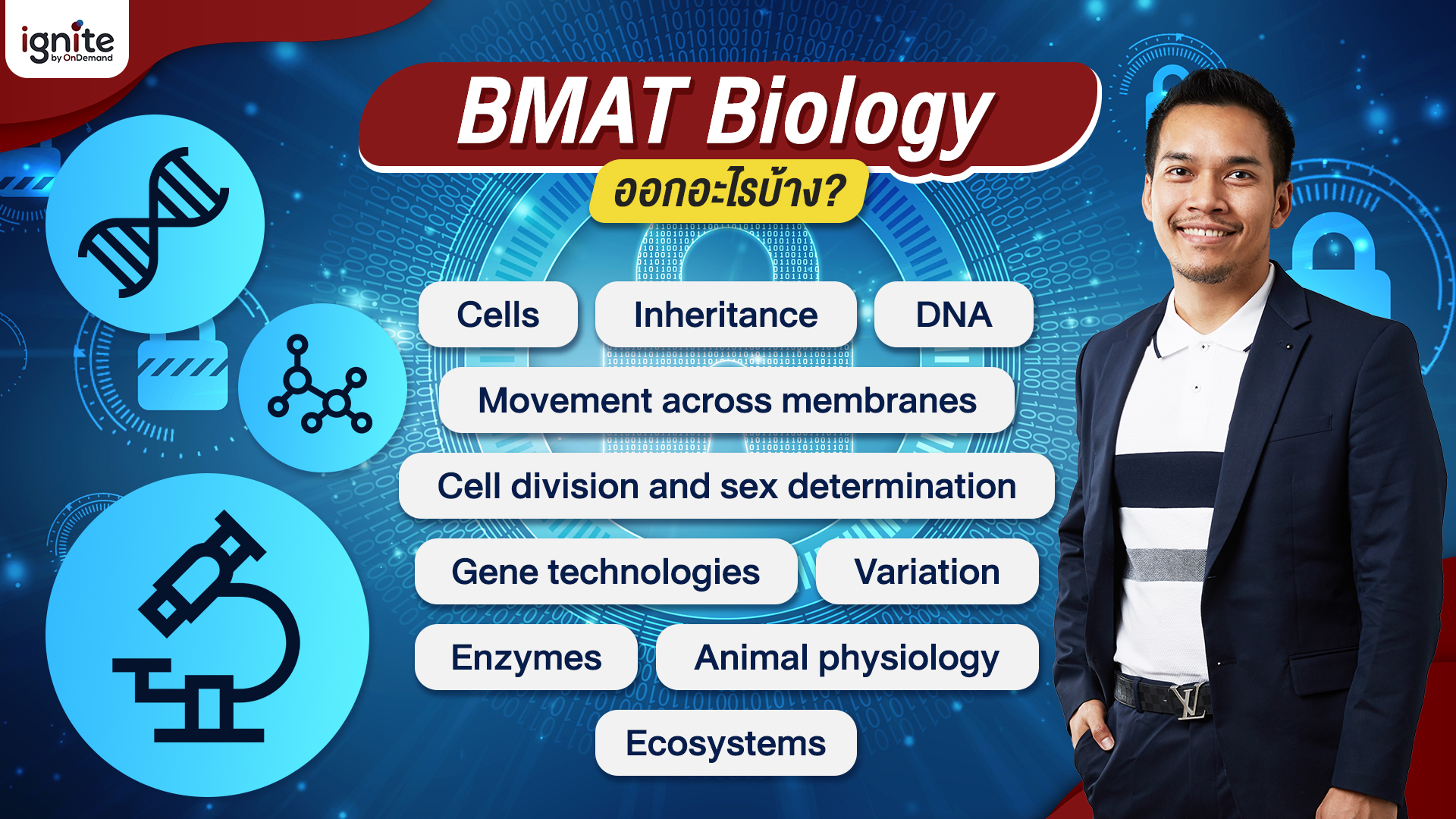 ignite
by OnDemand

BMAT Biology
ออกอะไรบ้าง?

Cells
Inheritance
DNA
Movement across membranes
Cell division and sex determination
Gene technologies
Variation
Enzymes
Animal physiology
Ecosystems